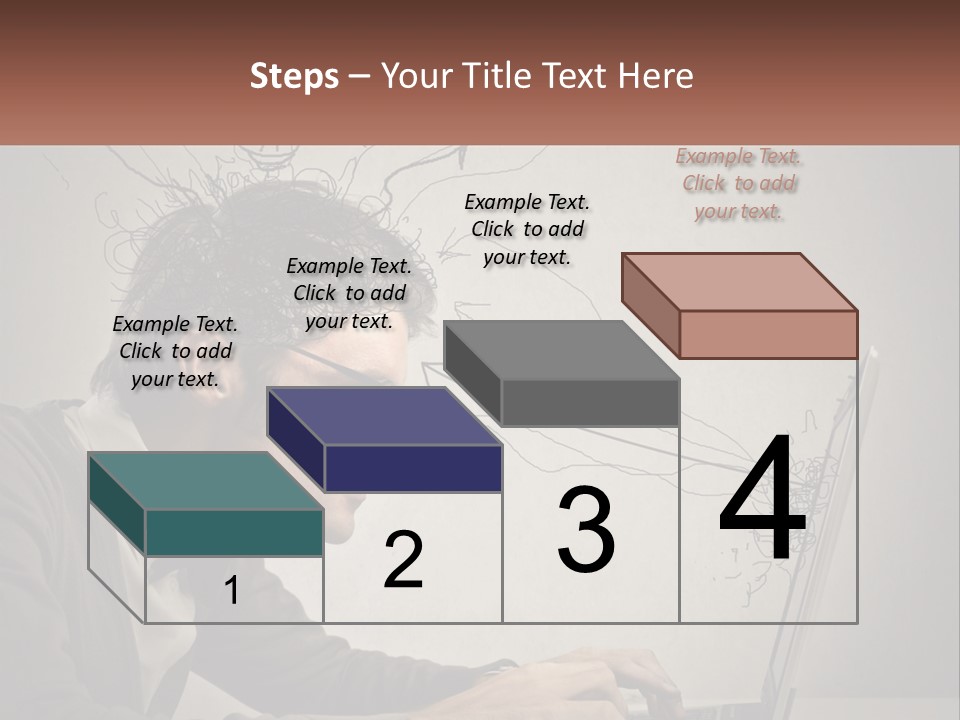 Steps – Your Title Text Here

Example Text. Click to add your text.

Example Text. Click to add your text.

Example Text. Click to add your text.

Example Text. Click to add your text.

1

2

3

4